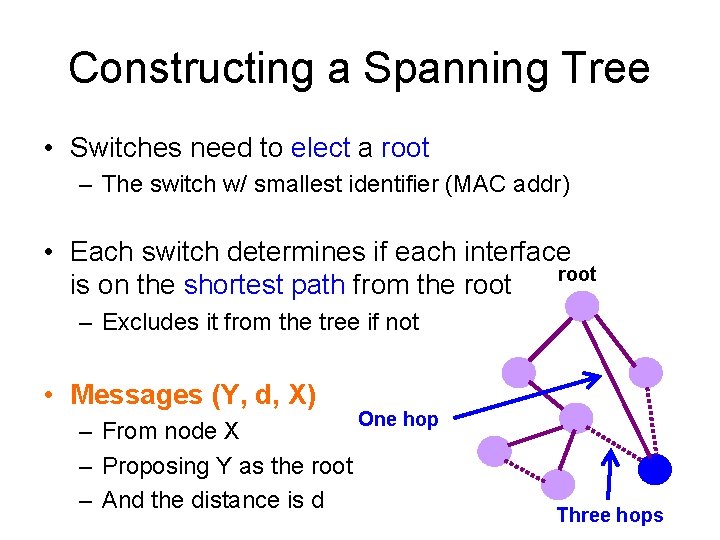 Constructing a Spanning Tree

• Switches need to elect a root
  – The switch w/ smallest identifier (MAC addr)

• Each switch determines if each interface is on the shortest path from the root
  – Excludes it from the tree if not

• Messages (Y, d, X)
  – From node X
  – Proposing Y as the root
  – And the distance is d

root

One hop

Three hops